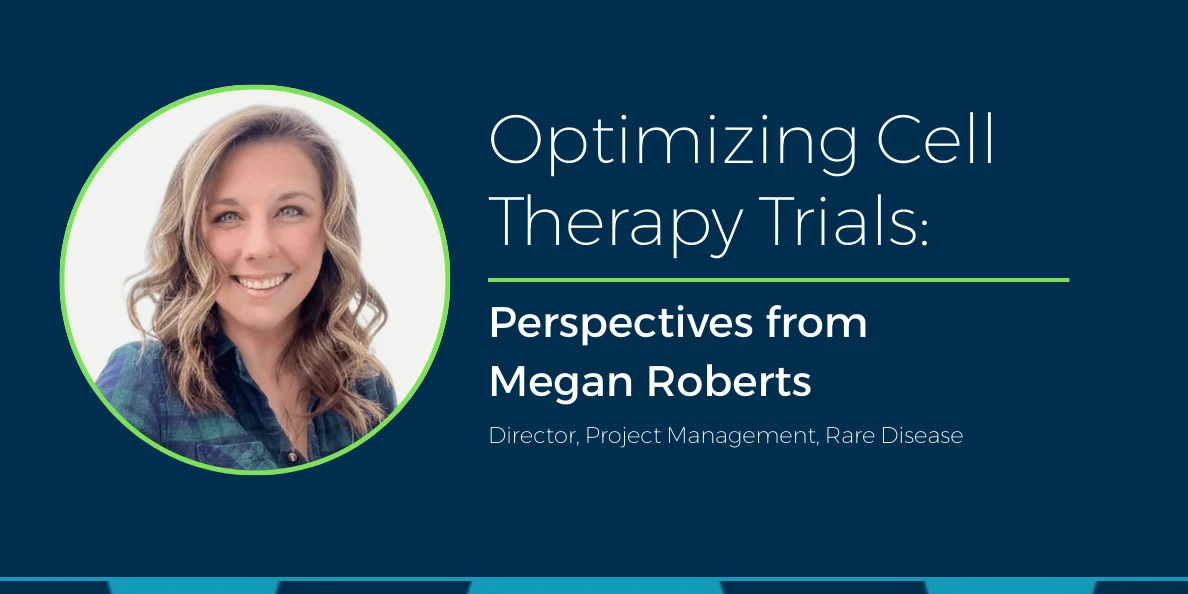 Optimizing Cell Therapy Trials:

Perspectives from Megan Roberts

Director, Project Management, Rare Disease